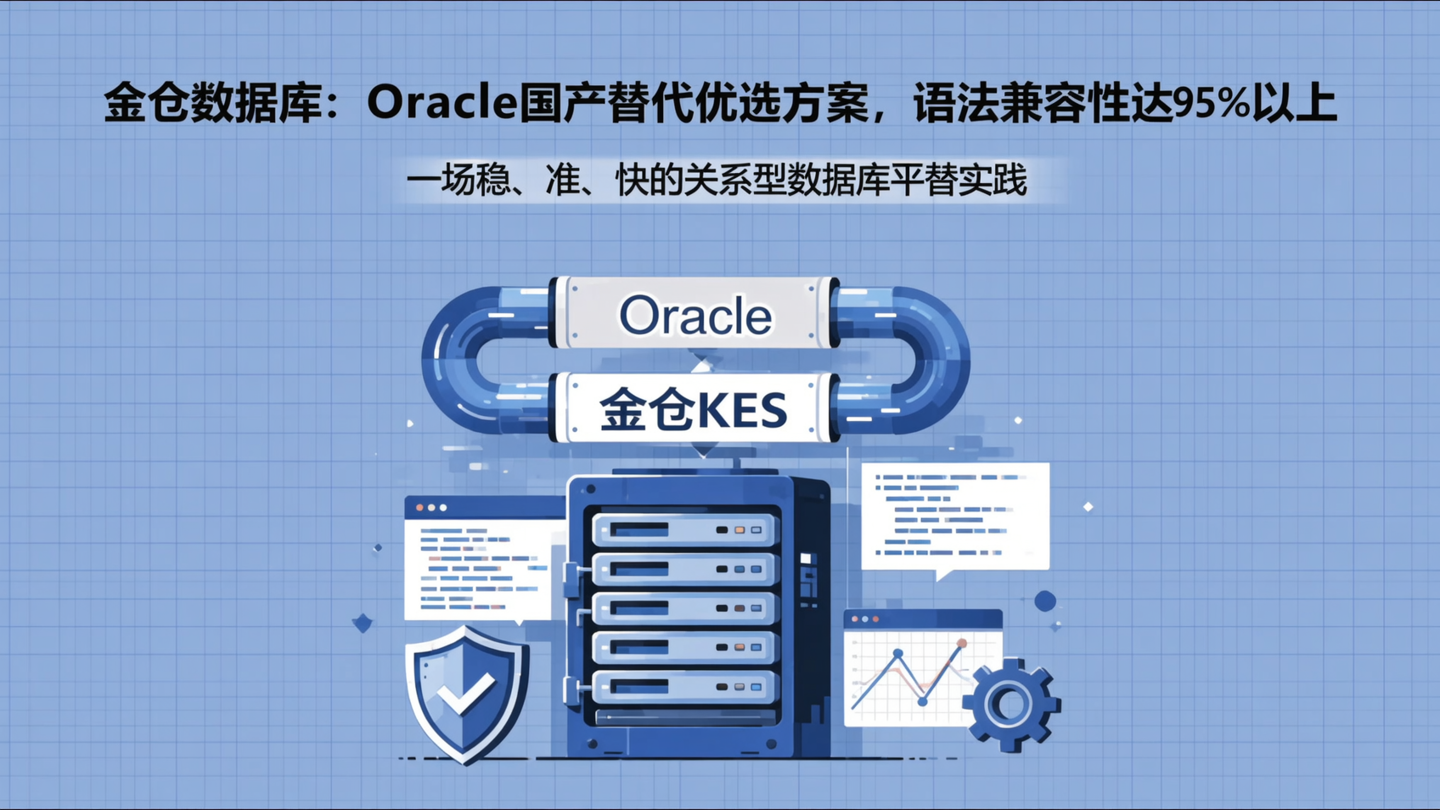 金仓数据库：Oracle国产替代优选方案，语法兼容性达95%以上

一场稳、准、快的关系型数据库平替实践

Oracle

金仓KES